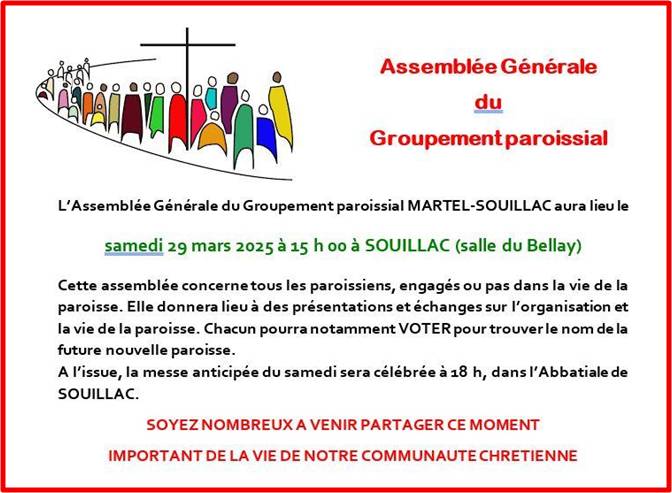 Assemblée Générale
du
Groupement paroissial

L'Assemblée Générale du Groupement paroissial MARTEL-SOUILLAC aura lieu le

samedi 29 mars 2025 à 15 h 00 à SOUILLAC (salle du Bellay)

Cette assemblée concerne tous les paroissiens, engagés ou pas dans la vie de la paroisse. Elle donnera lieu à des présentations et échanges sur l'organisation et la vie de la paroisse. Chacun pourra notamment VOTER pour trouver le nom de la future nouvelle paroisse.
A l'issue, la messe anticipée du samedi sera célébrée à 18 h, dans l'Abbatiale de SOUILLAC.

SOYEZ NOMBREUX A VENIR PARTAGER CE MOMENT
IMPORTANT DE LA VIE DE NOTRE COMMUNAUTE CHRETIENNE